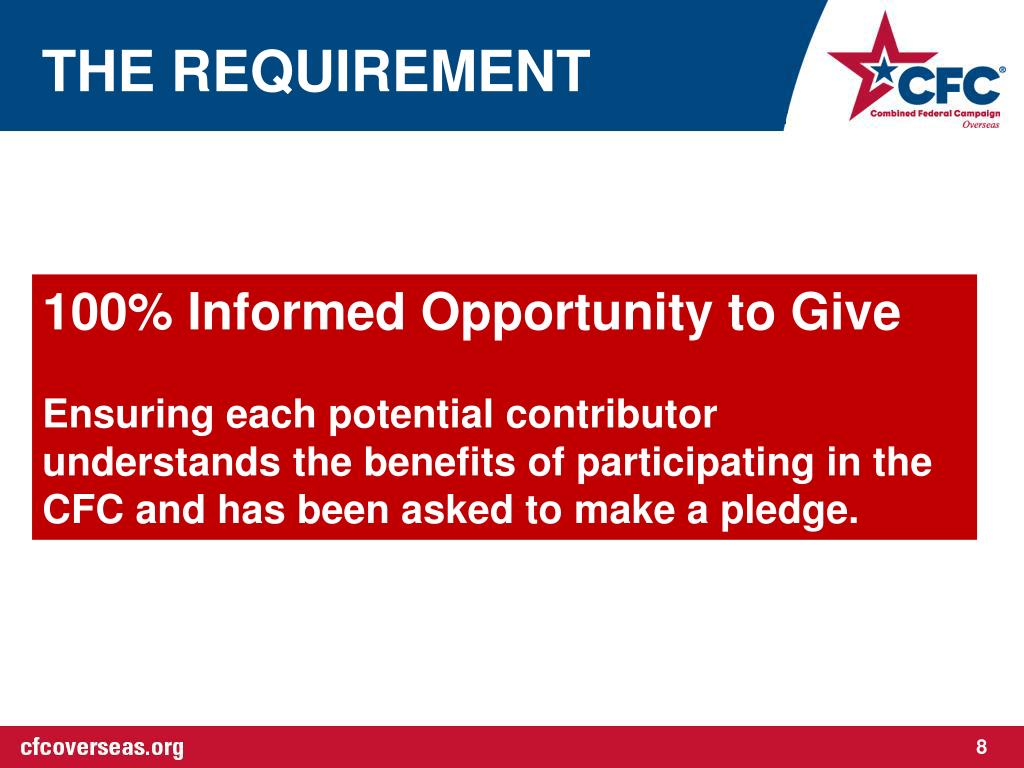 THE REQUIREMENT

CFC®
Combined Federal Campaign
Overseas

100% Informed Opportunity to Give

Ensuring each potential contributor understands the benefits of participating in the CFC and has been asked to make a pledge.

cfcoverseas.org

8